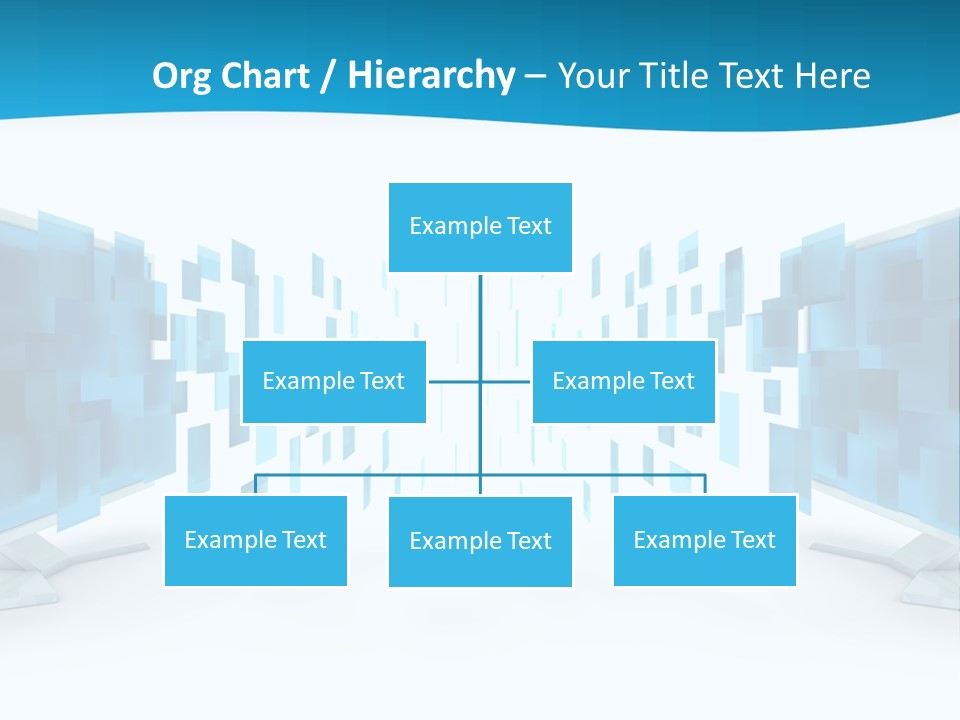 Org Chart / Hierarchy – Your Title Text Here

Example Text

Example Text

Example Text

Example Text

Example Text

Example Text